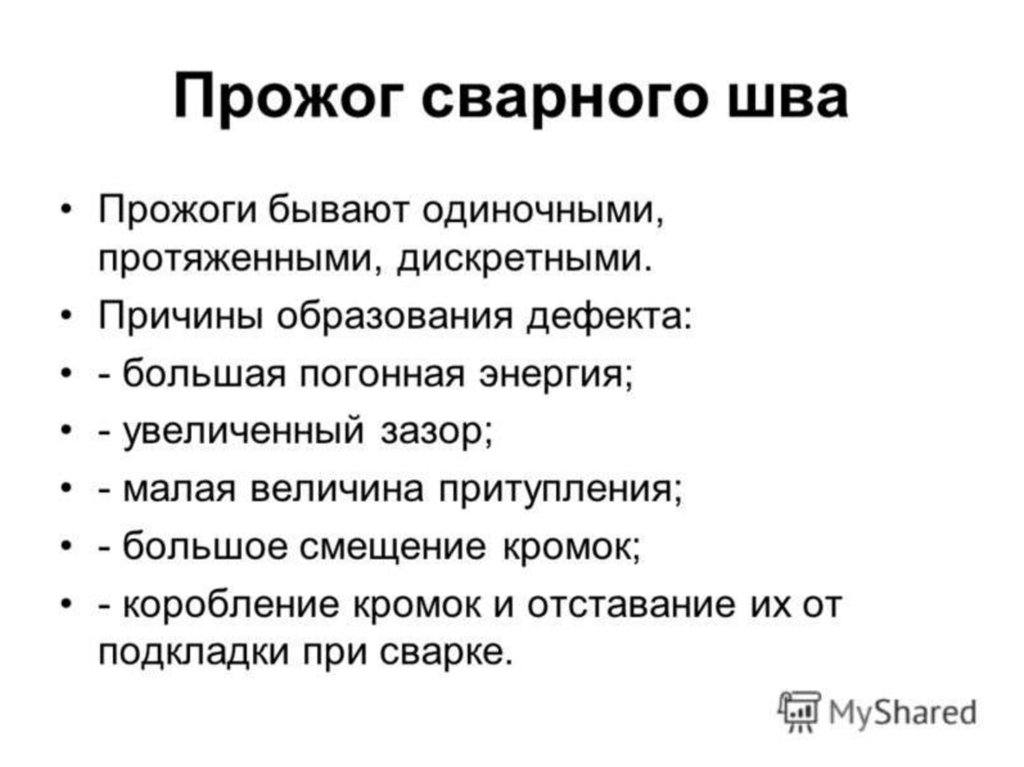 Прожог сварного шва

• Прожоги бывают одиночными, протяженными, дискретными.
• Причины образования дефекта:
• - большая погонная энергия;
• - увеличенный зазор;
• - малая величина притупления;
• - большое смещение кромок;
• - коробление кромок и отставание их от подкладки при сварке.

MyShared